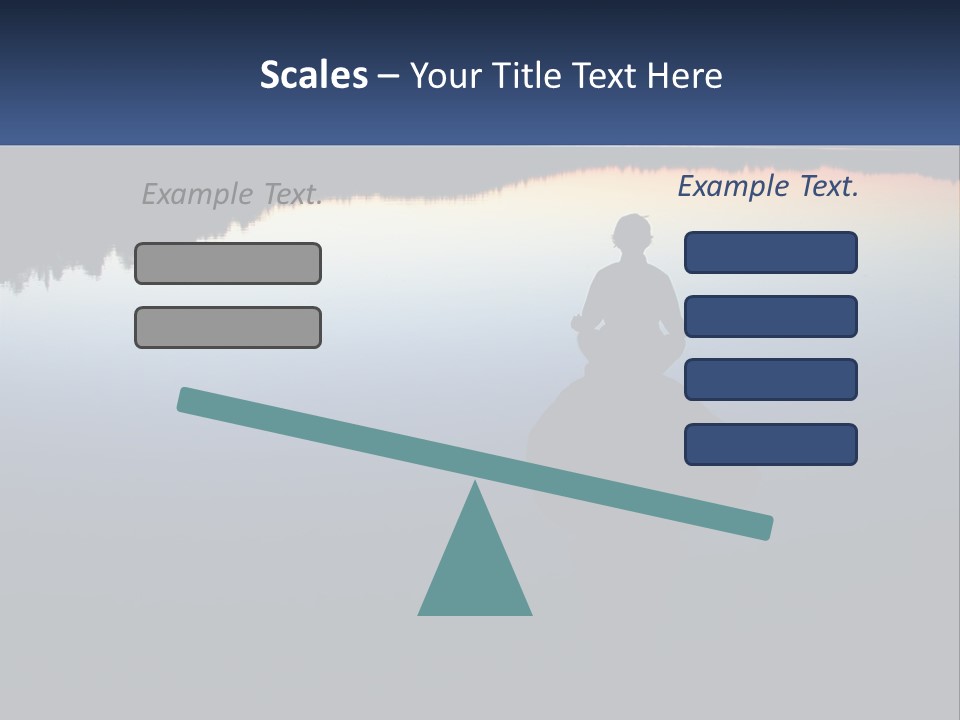 Scales – Your Title Text Here

Example Text.

Example Text.